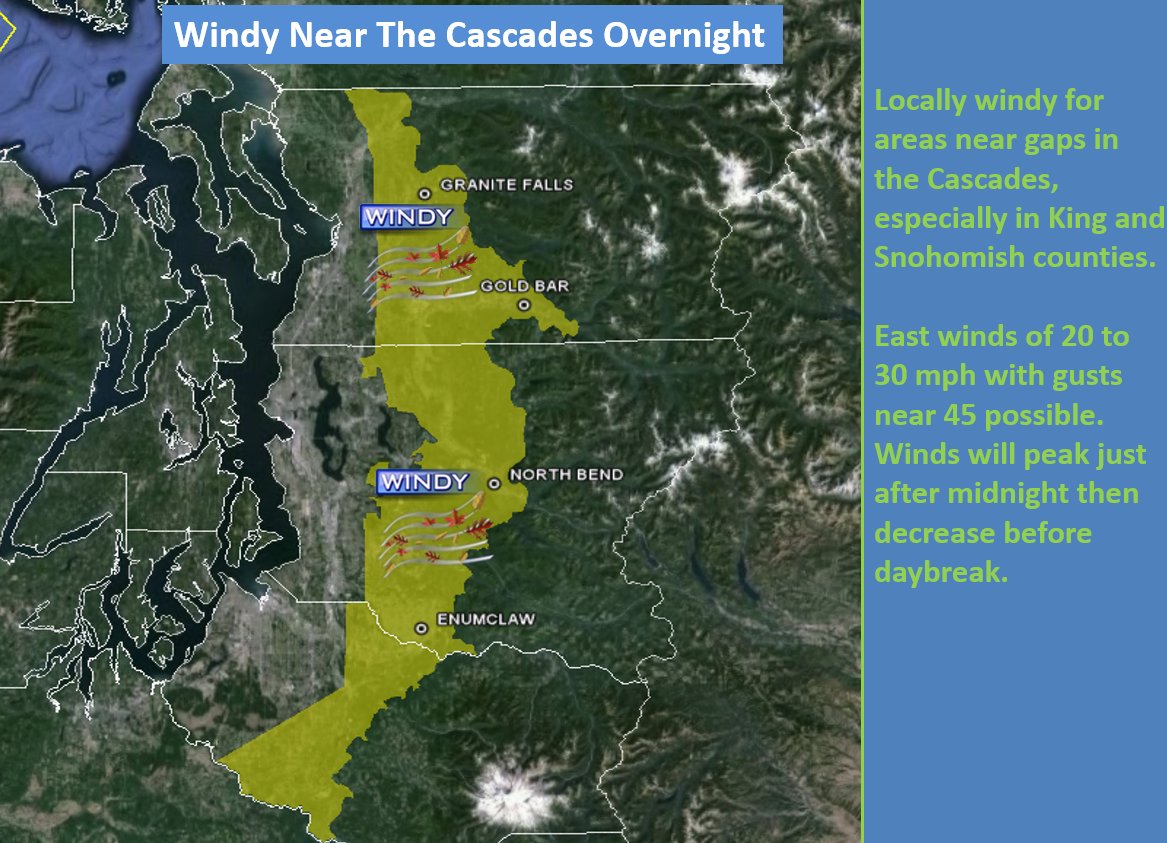 Windy Near The Cascades Overnight

GRANITE FALLS

WINDY

GOLD BAR

WINDY

NORTH BEND

ENUMCLAW

Locally windy for areas near gaps in the Cascades, especially in King and Snohomish counties.

East winds of 20 to 30 mph with gusts near 45 possible. Winds will peak just after midnight then decrease before daybreak.